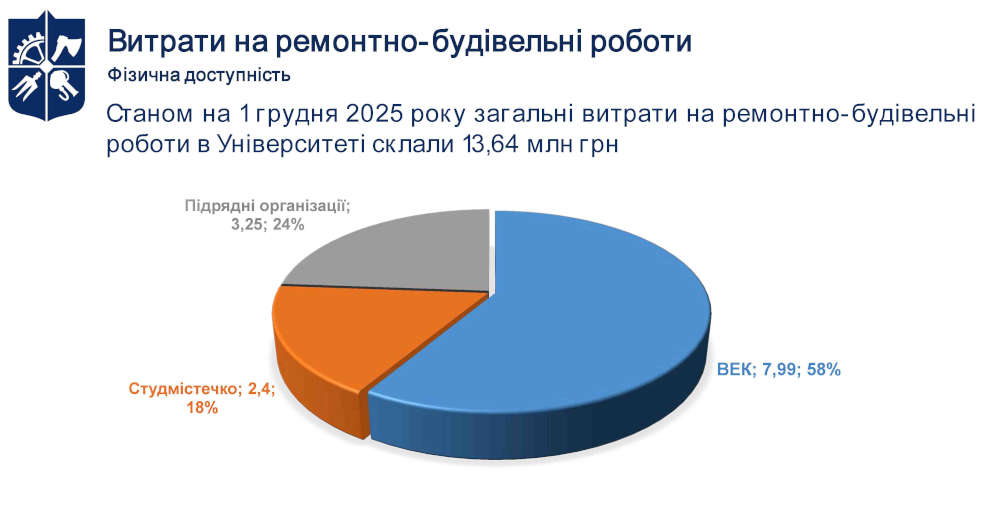 Витрати на ремонтно-будівельні роботи

Фізична доступність

Станом на 1 грудня 2025 року загальні витрати на ремонтно-будівельні роботи в Університеті склали 13,64 млн грн

Підрядні організації; 3,25; 24%

Студмістечко; 2,4; 18%

ВЕК; 7,99; 58%